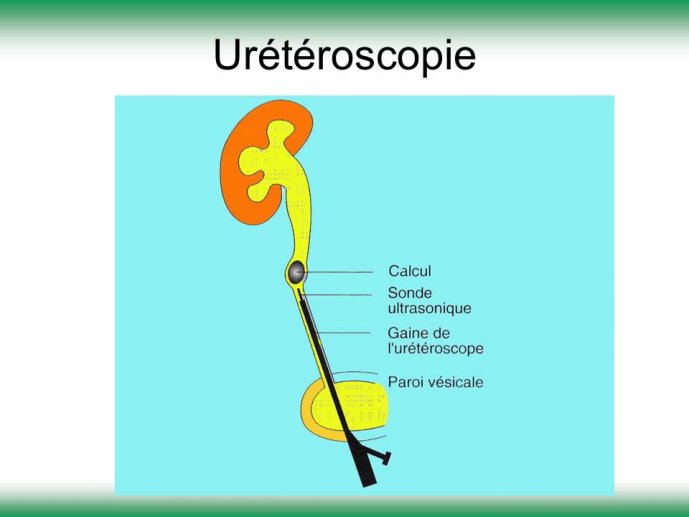 Urétéroscopie

Calcul

Sonde ultrasonique

Gaine de l'urétéroscope

Paroi vésicale